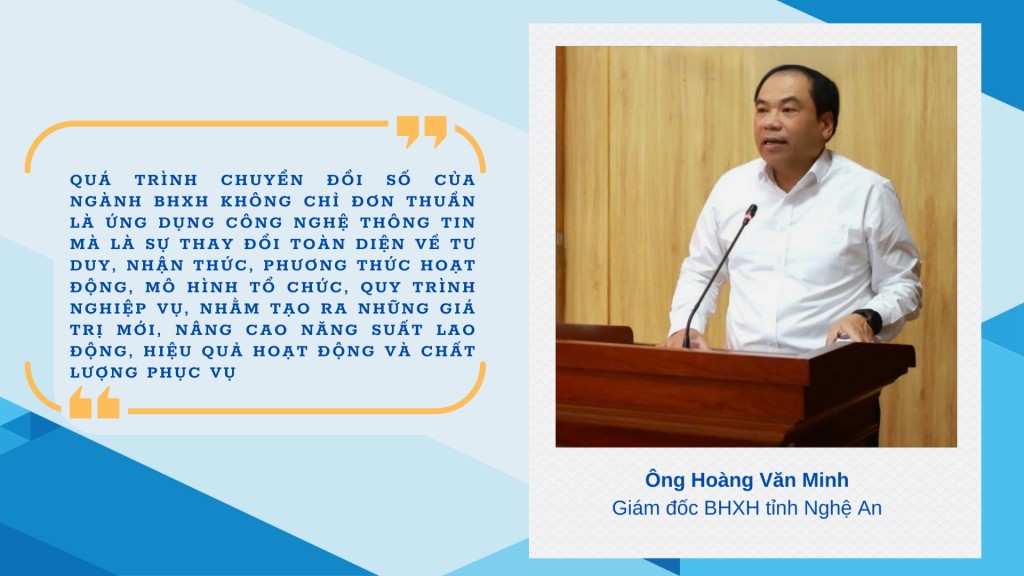 QUÁ TRÌNH CHUYỂN ĐỔI SỐ CỦA NGÀNH BHXH KHÔNG CHỈ ĐƠN THUẦN LÀ ỨNG DỤNG CÔNG NGHỆ THÔNG TIN MÀ LÀ SỰ THAY ĐỔI TOÀN DIỆN VỀ TƯ DUY, NHẬN THỨC, PHƯƠNG THỨC HOẠT ĐỘNG, MÔ HÌNH TỔ CHỨC, QUY TRÌNH NGHIỆP VỤ, NHẰM TẠO RA NHỮNG GIÁ TRỊ MỚI, NÂNG CAO NĂNG SUẤT LAO ĐỘNG, HIỆU QUẢ HOẠT ĐỘNG VÀ CHẤT LƯỢNG PHỤC VỤ

Ông Hoàng Văn Minh
Giám đốc BHXH tỉnh Nghệ An